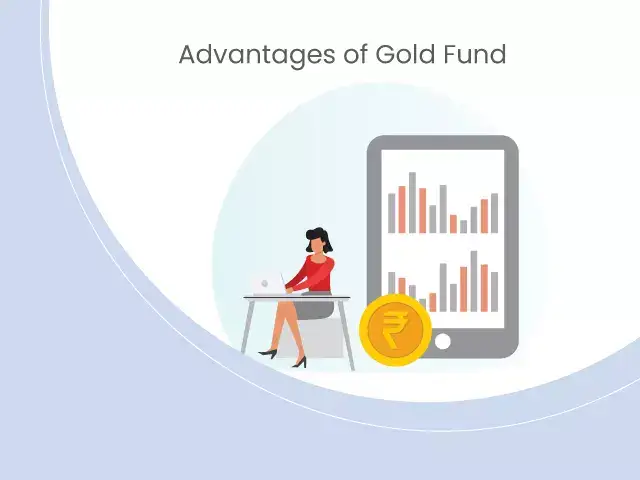 Advantages of Gold Fund

₹